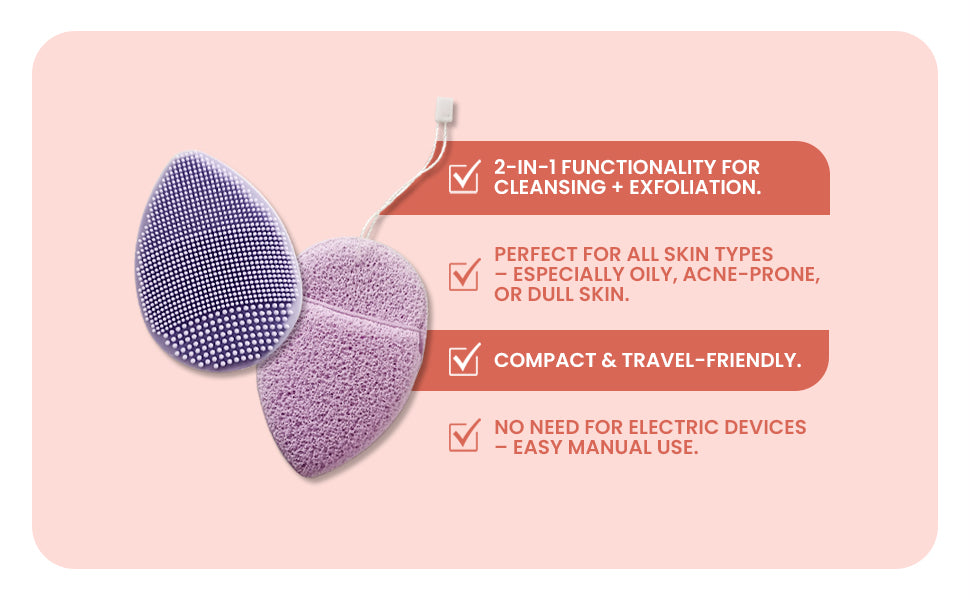 2-IN-1 FUNCTIONALITY FOR CLEANSING + EXFOLIATION.

PERFECT FOR ALL SKIN TYPES – ESPECIALLY OILY, ACNE-PRONE, OR DULL SKIN.

COMPACT & TRAVEL-FRIENDLY.

NO NEED FOR ELECTRIC DEVICES – EASY MANUAL USE.